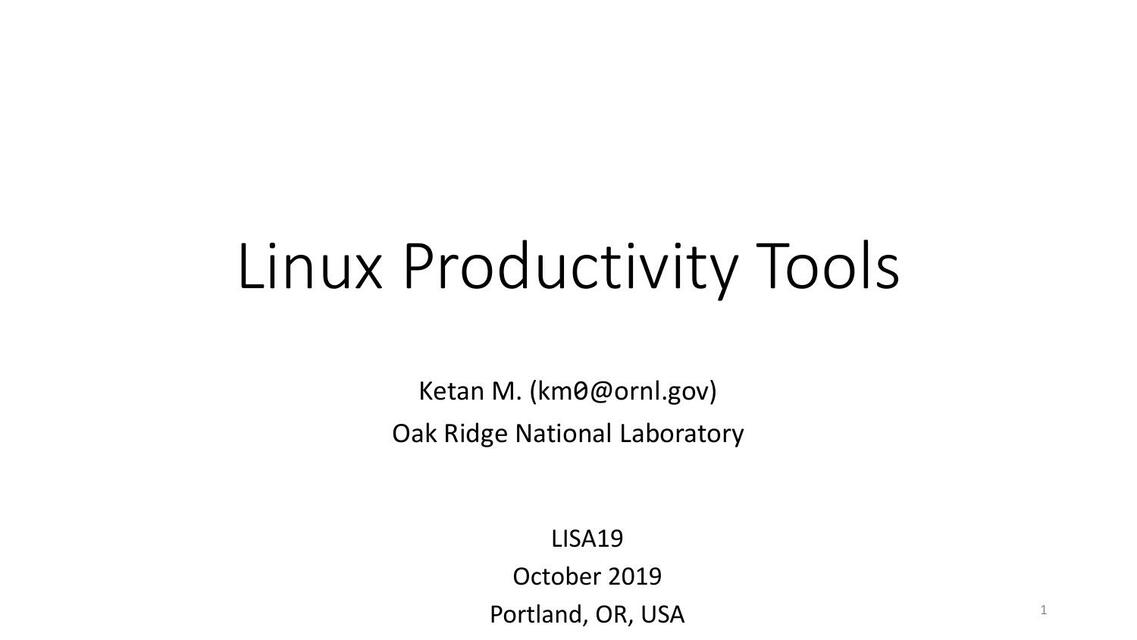 Linux Productivity Tools

Ketan M. (km0@ornl.gov)
Oak Ridge National Laboratory

LISA19
October 2019
Portland, OR, USA

1